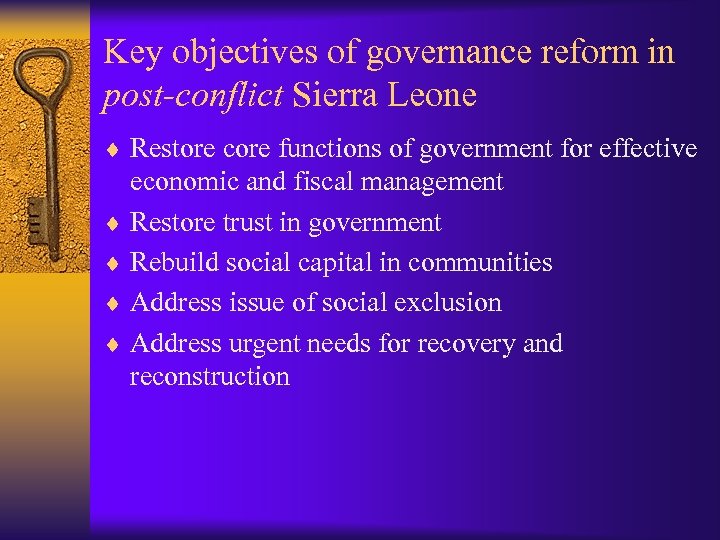 Key objectives of governance reform in post-conflict Sierra Leone

♦ Restore core functions of government for effective economic and fiscal management
♦ Restore trust in government
♦ Rebuild social capital in communities
♦ Address issue of social exclusion
♦ Address urgent needs for recovery and reconstruction